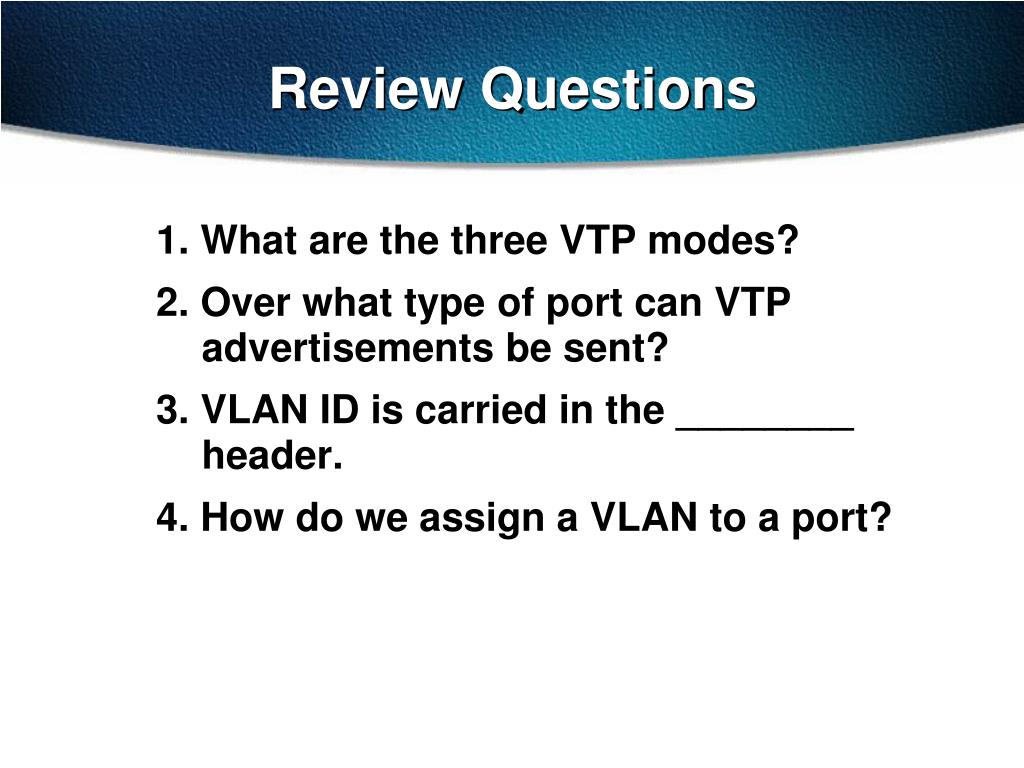 Review Questions

1. What are the three VTP modes?

2. Over what type of port can VTP advertisements be sent?

3. VLAN ID is carried in the ________ header.

4. How do we assign a VLAN to a port?